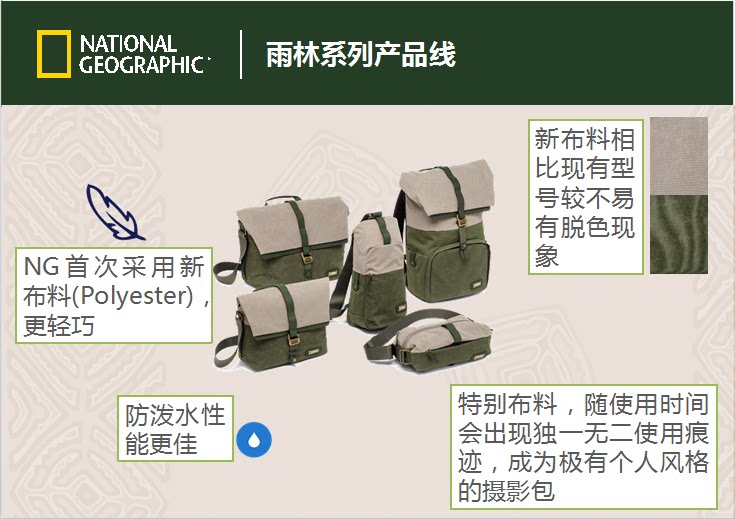 NATIONAL GEOGRAPHIC

雨林系列产品线

新布料相比现有型号较不易有脱色现象

NG首次采用新布料(Polyester)，更轻巧

防泼水性能更佳

特别布料，随使用时间会出现独一无二使用痕迹，成为极有个人风格的摄影包